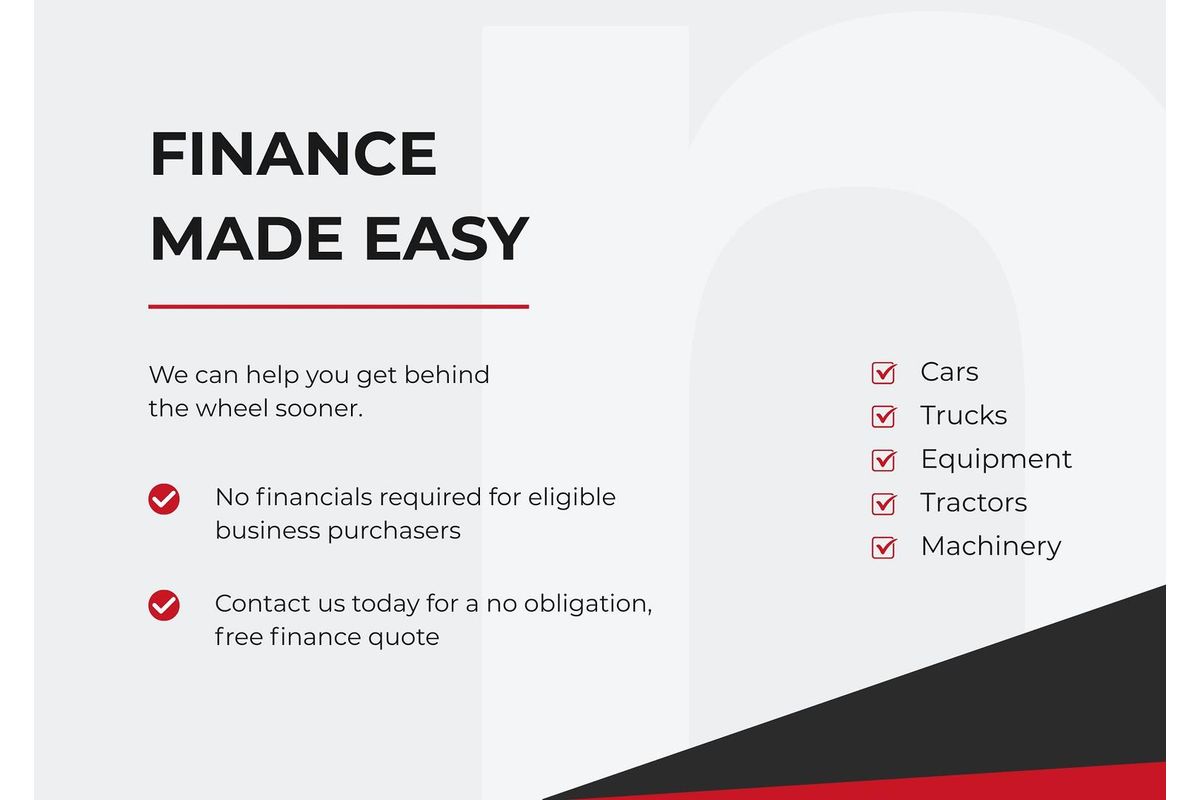 FINANCE
MADE EASY

We can help you get behind the wheel sooner.

No financials required for eligible business purchasers

Contact us today for a no obligation, free finance quote

Cars
Trucks
Equipment
Tractors
Machinery